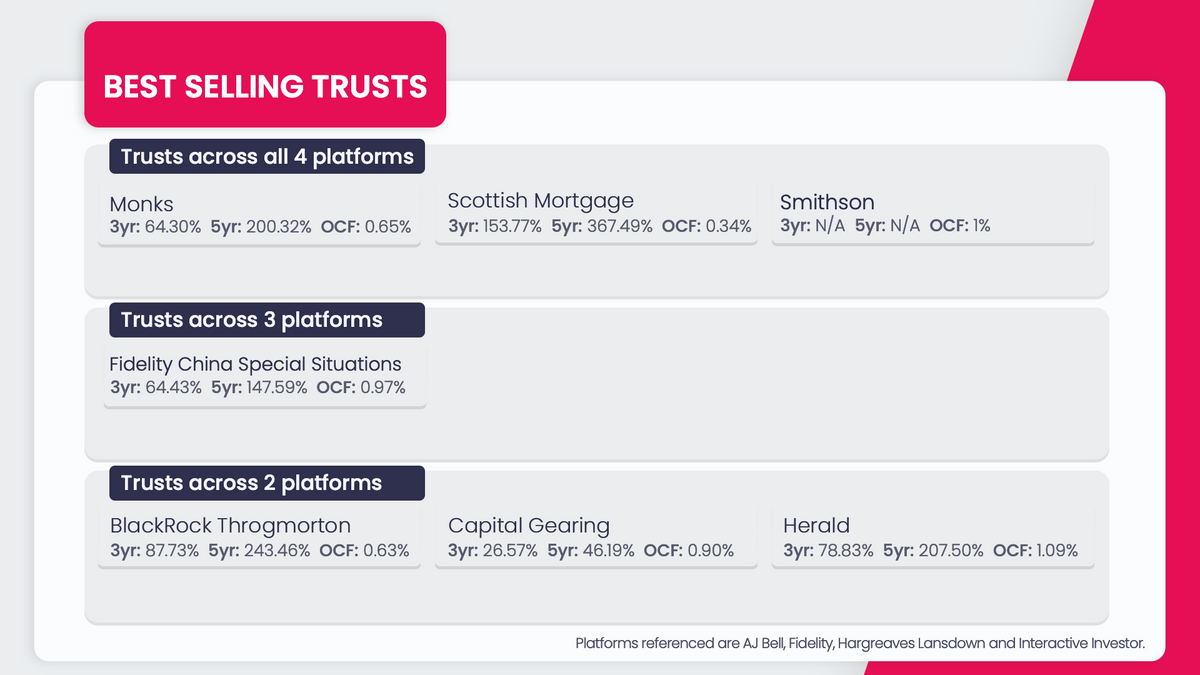 BEST SELLING TRUSTS

Trusts across all 4 platforms

Monks
3yr: 64.30% 5yr: 200.32% OCF: 0.65%

Scottish Mortgage
3yr: 153.77% 5yr: 367.49% OCF: 0.34%

Smithson
3yr: N/A 5yr: N/A OCF: 1%

Trusts across 3 platforms

Fidelity China Special Situations
3yr: 64.43% 5yr: 147.59% OCF: 0.97%

Trusts across 2 platforms

BlackRock Throgmorton
3yr: 87.73% 5yr: 243.46% OCF: 0.63%

Capital Gearing
3yr: 26.57% 5yr: 46.19% OCF: 0.90%

Herald
3yr: 78.83% 5yr: 207.50% OCF: 1.09%

Platforms referenced are AJ Bell, Fidelity, Hargreaves Lansdown and Interactive Investor.